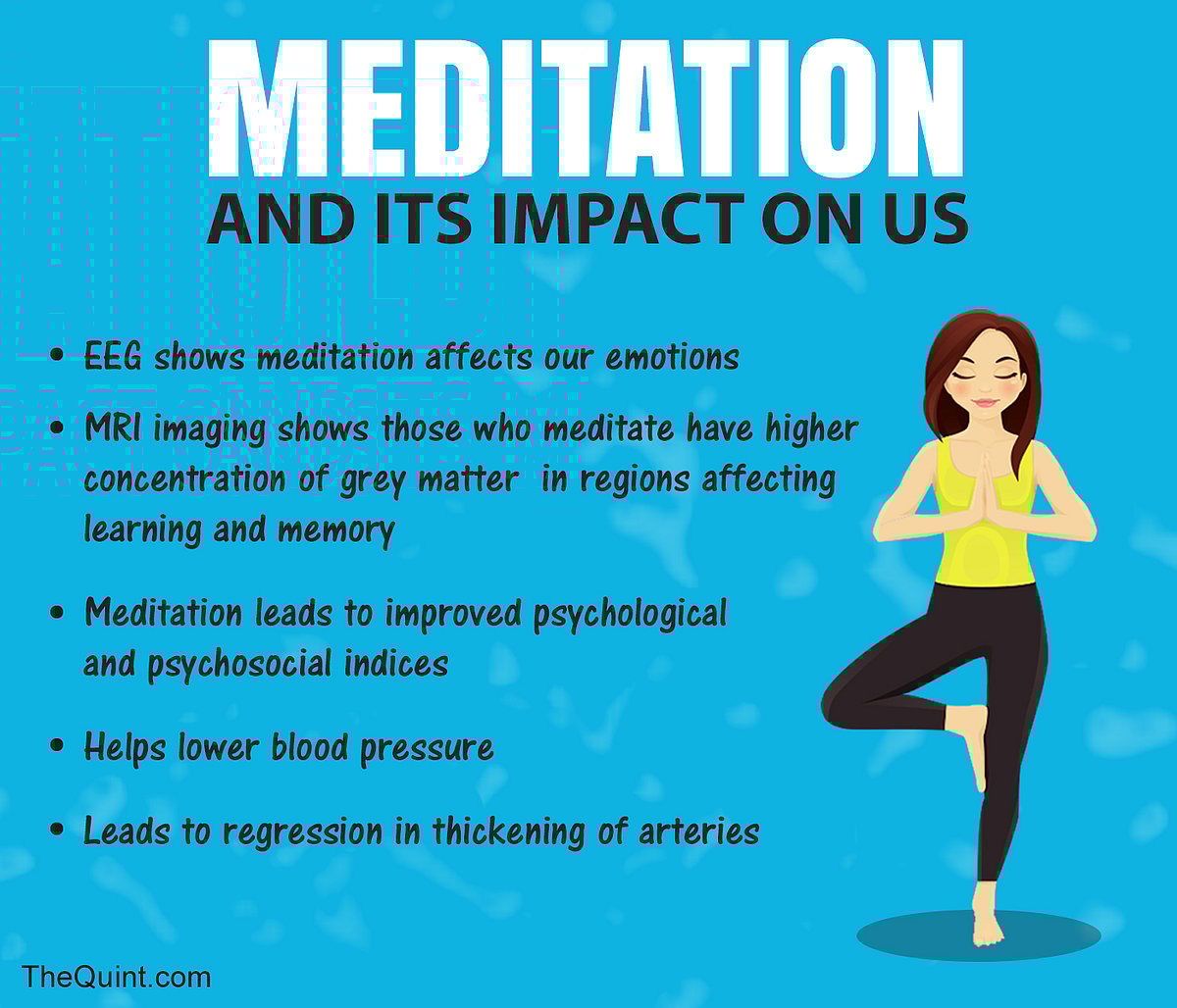 MEDITATION
AND ITS IMPACT ON US

• EEG shows meditation affects our emotions

• MRI imaging shows those who meditate have higher concentration of grey matter in regions affecting learning and memory

• Meditation leads to improved psychological and psychosocial indices

• Helps lower blood pressure

• Leads to regression in thickening of arteries

TheQuint.com